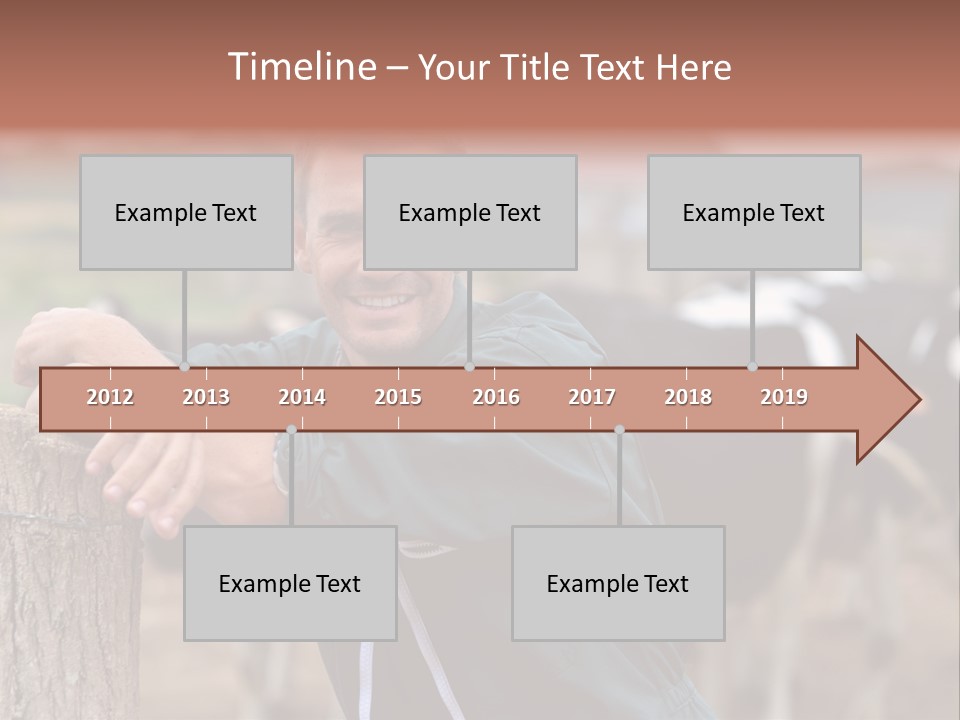 Timeline – Your Title Text Here

Example Text

Example Text

Example Text

2012 2013 2014 2015 2016 2017 2018 2019

Example Text

Example Text